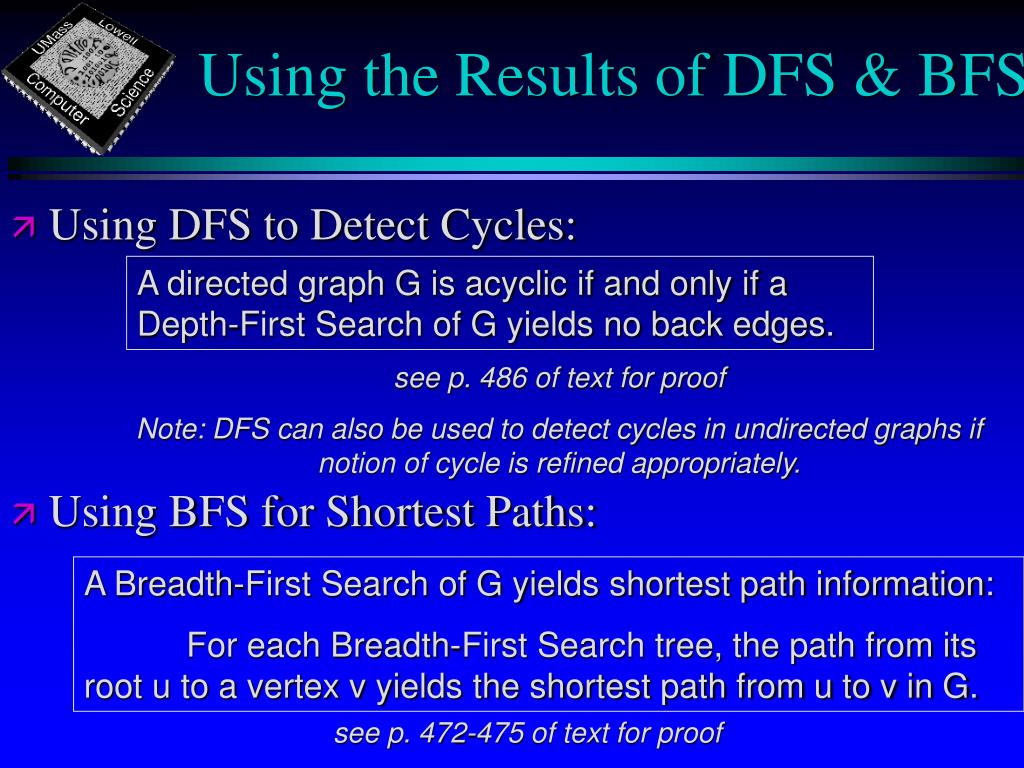 UMass Lowell Computer Science

Using the Results of DFS & BFS

Using DFS to Detect Cycles:

A directed graph G is acyclic if and only if a Depth-First Search of G yields no back edges.

see p. 486 of text for proof

Note: DFS can also be used to detect cycles in undirected graphs if notion of cycle is refined appropriately.

Using BFS for Shortest Paths:

A Breadth-First Search of G yields shortest path information:

For each Breadth-First Search tree, the path from its root u to a vertex v yields the shortest path from u to v in G.

see p. 472-475 of text for proof